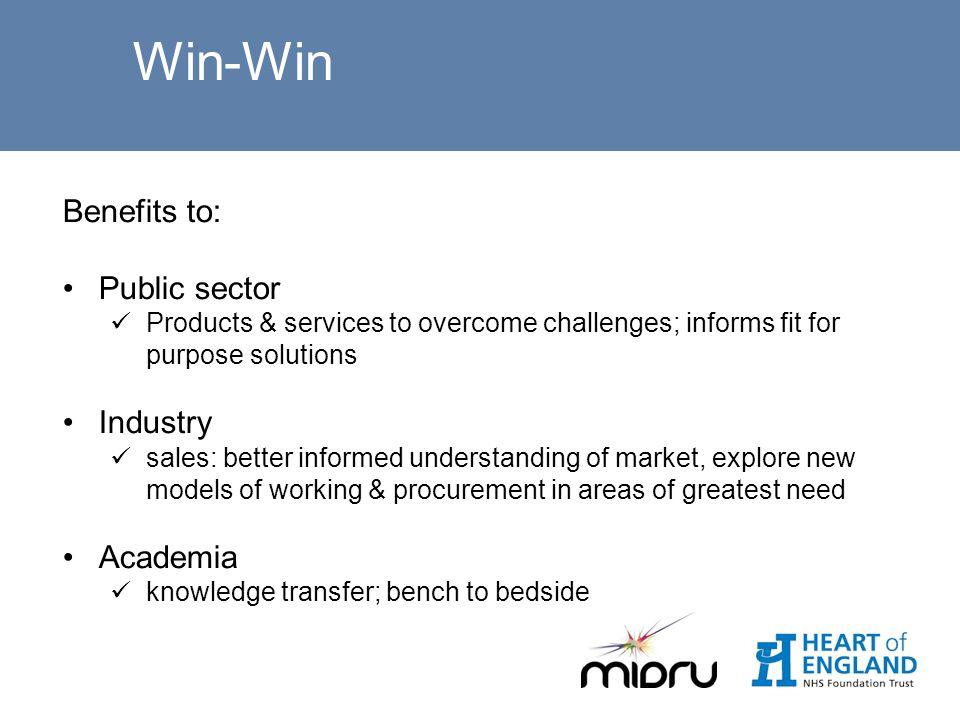 Win-Win

Benefits to:

• Public sector
✓ Products & services to overcome challenges; informs fit for purpose solutions

• Industry
✓ sales: better informed understanding of market, explore new models of working & procurement in areas of greatest need

• Academia
✓ knowledge transfer; bench to bedside

midru

HEART of ENGLAND
NHS Foundation Trust